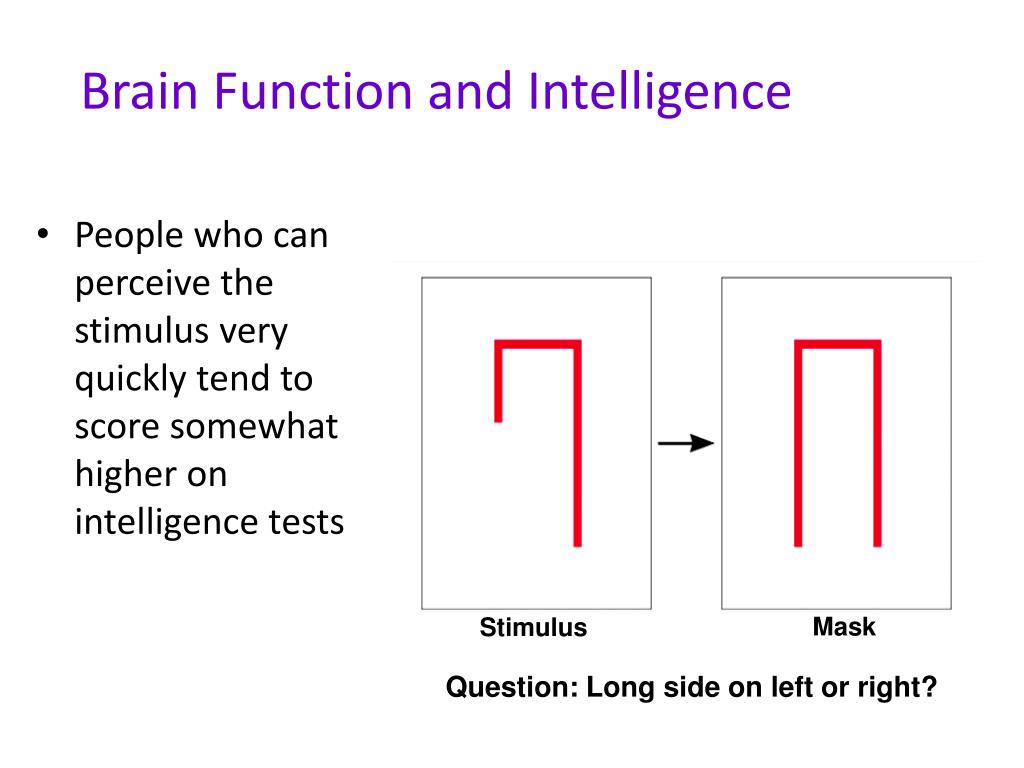 Brain Function and Intelligence

• People who can perceive the stimulus very quickly tend to score somewhat higher on intelligence tests

Stimulus

Mask

Question: Long side on left or right?